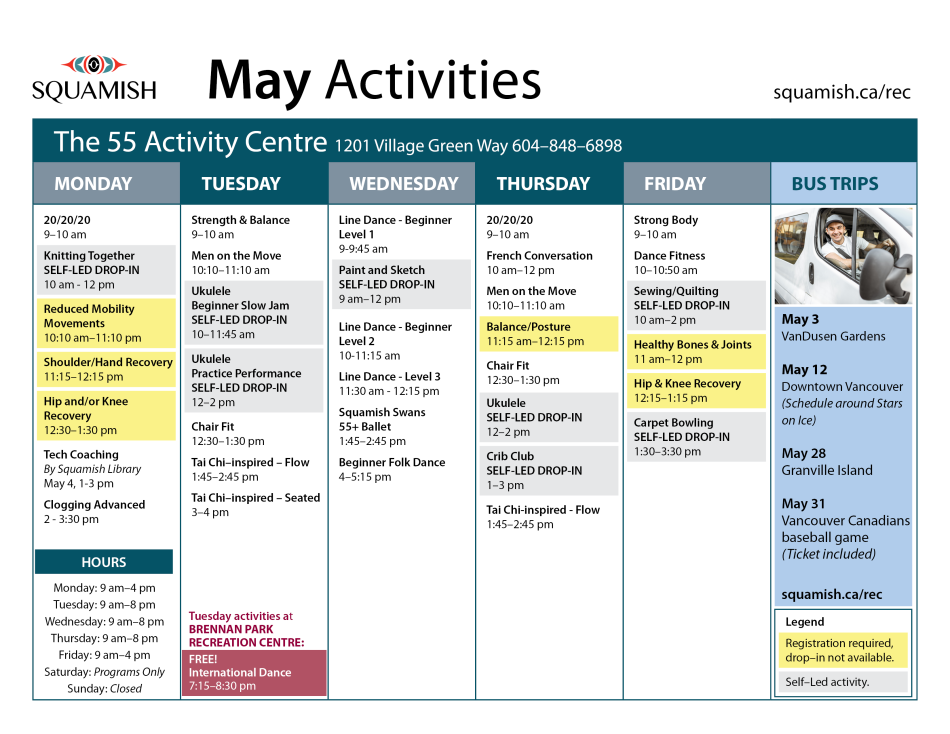 SQUAMISH

May Activities

squamish.ca/rec

The 55 Activity Centre 1201 Village Green Way 604–848–6898

MONDAY

20/20/20
9–10 am

Knitting Together
SELF-LED DROP-IN
10 am - 12 pm

Reduced Mobility Movements
10:10 am–11:10 pm

Shoulder/Hand Recovery
11:15–12:15 pm

Hip and/or Knee Recovery
12:30–1:30 pm

Tech Coaching
By Squamish Library
May 4, 1-3 pm

Clogging Advanced
2 - 3:30 pm

HOURS

Monday: 9 am–4 pm
Tuesday: 9 am–8 pm
Wednesday: 9 am–8 pm
Thursday: 9 am–8 pm
Friday: 9 am–4 pm
Saturday: Programs Only
Sunday: Closed

TUESDAY

Strength & Balance
9–10 am

Men on the Move
10:10–11:10 am

Ukulele
Beginner Slow Jam
SELF-LED DROP-IN
10–11:45 am

Ukulele
Practice Performance
SELF-LED DROP-IN
12–2 pm

Chair Fit
12:30–1:30 pm

Tai Chi–inspired – Flow
1:45–2:45 pm

Tai Chi–inspired – Seated
3–4 pm

Tuesday activities at BRENNAN PARK RECREATION CENTRE:

FREE!
International Dance
7:15–8:30 pm

WEDNESDAY

Line Dance - Beginner Level 1
9-9:45 am

Paint and Sketch
SELF-LED DROP-IN
9 am–12 pm

Line Dance - Beginner Level 2
10-11:15 am

Line Dance - Level 3
11:30 am - 12:15 pm

Squamish Swans
55+ Ballet
1:45–2:45 pm

Beginner Folk Dance
4–5:15 pm

THURSDAY

20/20/20
9–10 am

French Conversation
10 am–12 pm

Men on the Move
10:10–11:10 am

Balance/Posture
11:15 am–12:15 pm

Chair Fit
12:30–1:30 pm

Ukulele
SELF-LED DROP-IN
12–2 pm

Crib Club
SELF-LED DROP-IN
1–3 pm

Tai Chi-inspired - Flow
1:45–2:45 pm

FRIDAY

Strong Body
9–10 am

Dance Fitness
10–10:50 am

Sewing/Quilting
SELF-LED DROP-IN
10 am–2 pm

Healthy Bones & Joints
11 am–12 pm

Hip & Knee Recovery
12:15–1:15 pm

Carpet Bowling
SELF-LED DROP-IN
1:30–3:30 pm

BUS TRIPS

May 3
VanDusen Gardens

May 12
Downtown Vancouver
(Schedule around Stars on Ice)

May 28
Granville Island

May 31
Vancouver Canadians baseball game
(Ticket included)

squamish.ca/rec

Legend
Registration required, drop–in not available.
Self–Led activity.